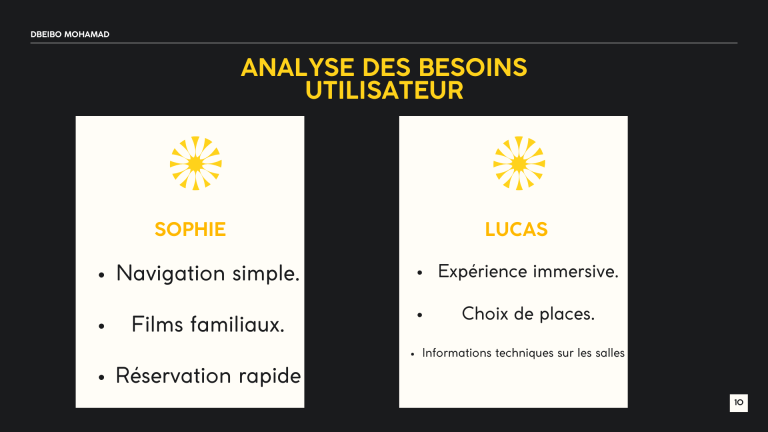 DBEIBO MOHAMAD

ANALYSE DES BESOINS UTILISATEUR

SOPHIE

- Navigation simple.
- Films familiaux.
- Réservation rapide

LUCAS

- Expérience immersive.
- Choix de places.
- Informations techniques sur les salles

10